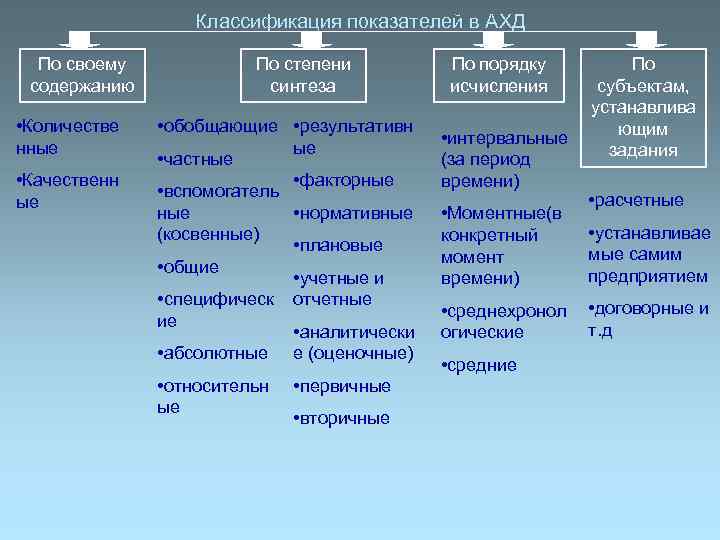 Классификация показателей в АХД

По своему содержанию

•Количественные

•Качественные

По степени синтеза

•обобщающие

•частные

•вспомогательные (косвенные)

•общие

•специфические

•абсолютные

•относительные

•результативные

•факторные

•нормативные

•плановые

•учетные и отчетные

•аналитические (оценочные)

•первичные

•вторичные

По порядку исчисления

•интервальные (за период времени)

•Моментные(в конкретный момент времени)

•среднехронологические

•средние

По субъектам, устанавливающим задания

•расчетные

•устанавливаемые самим предприятием

•договорные и т.д